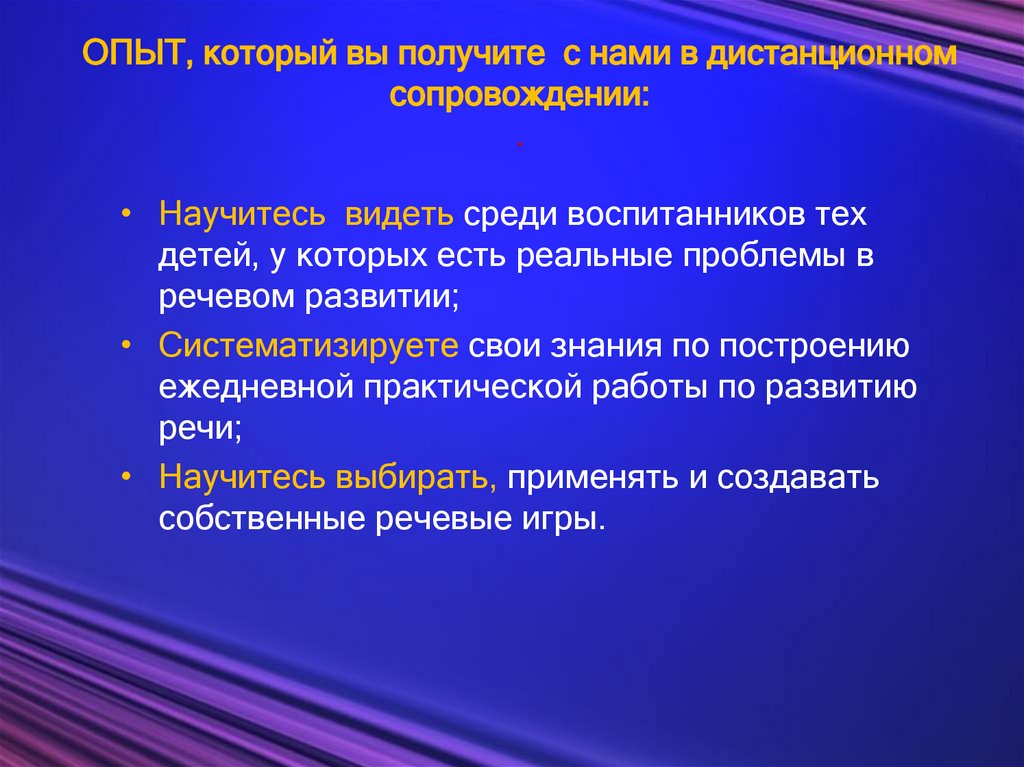 ОПЫТ, который вы получите с нами в дистанционном сопровождении:

.

• Научитесь видеть среди воспитанников тех детей, у которых есть реальные проблемы в речевом развитии;
• Систематизируете свои знания по построению ежедневной практической работы по развитию речи;
• Научитесь выбирать, применять и создавать собственные речевые игры.